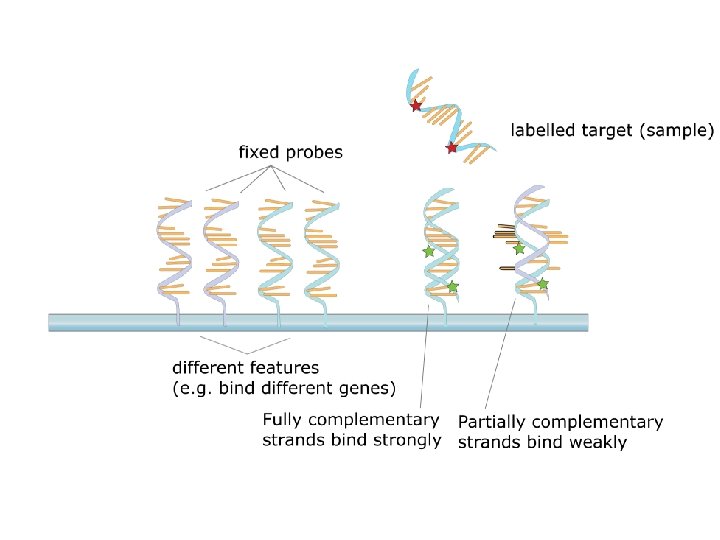 labelled target (sample)

fixed probes

different features
(e.g. bind different genes)

Fully complementary
strands bind strongly

Partially complementary
strands bind weakly